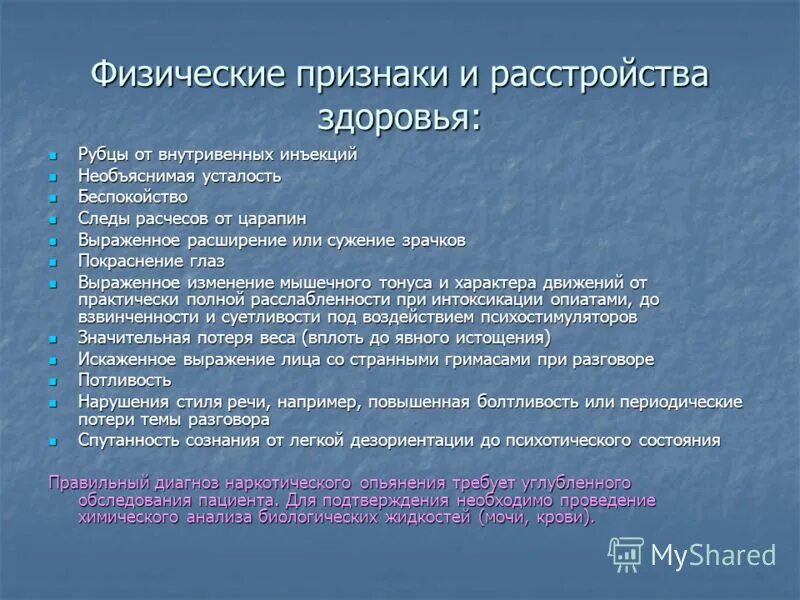 Физические признаки и расстройства здоровья:

- Рубцы от внутривенных инъекций
- Необъяснимая усталость
- Беспокойство
- Следы расчесов от царапин
- Выраженное расширение или сужение зрачков
- Покраснение глаз
- Выраженное изменение мышечного тонуса и характера движений от практически полной расслабленности при интоксикации опиатами, до взвинченности и суетливости под воздействием психостимуляторов
- Значительная потеря веса (вплоть до явного истощения)
- Искаженное выражение лица со странными гримасами при разговоре
- Потливость
- Нарушения стиля речи, например, повышенная болтливость или периодические потери темы разговора
- Спутанность сознания от легкой дезориентации до психотического состояния

Правильный диагноз наркотического опьянения требует углубленного обследования пациента. Для подтверждения необходимо проведение химического анализа биологических жидкостей (мочи, крови).

MyShared